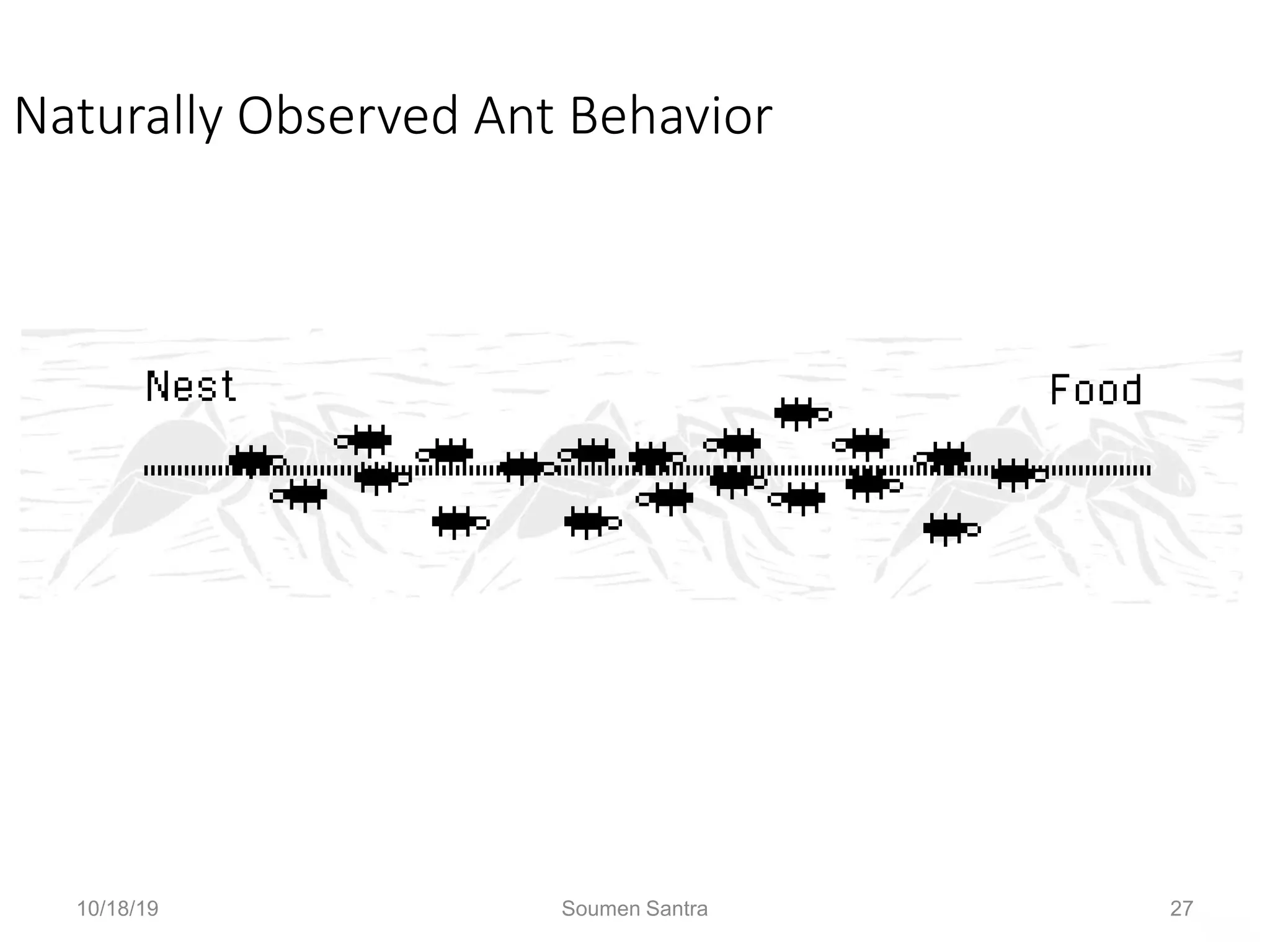 Naturally Observed Ant Behavior

Nest

Food

10/18/19

Soumen Santra

27